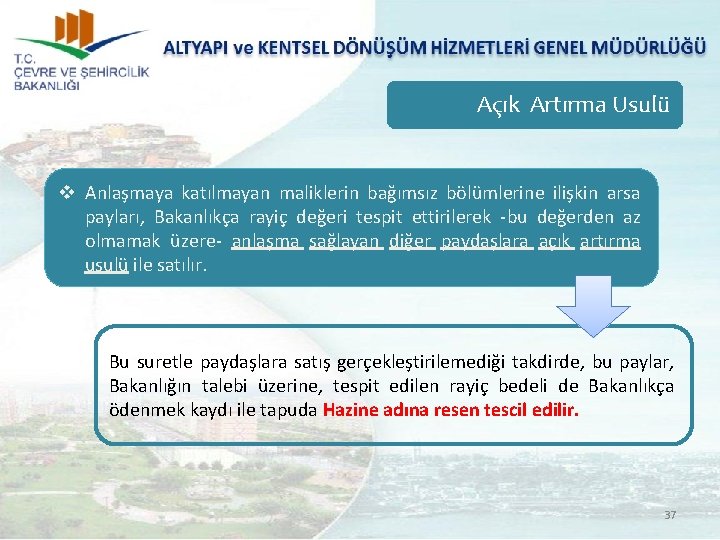 T.C.
ÇEVRE VE ŞEHİRCİLİK
BAKANLIĞI

ALTYAPI ve KENTSEL DÖNÜŞÜM HİZMETLERİ GENEL MÜDÜRLÜĞÜ

Açık Artırma Usulü

❖ Anlaşmaya katılmayan maliklerin bağımsız bölümlerine ilişkin arsa payları, Bakanlıkça rayiç değeri tespit ettirilerek -bu değerden az olmamak üzere- anlaşma sağlayan diğer paydaşlara açık artırma usulü ile satılır.

Bu suretle paydaşlara satış gerçekleştirilemediği takdirde, bu paylar, Bakanlığın talebi üzerine, tespit edilen rayiç bedeli de Bakanlıkça ödenmek kaydı ile tapuda Hazine adına resen tescil edilir.

37